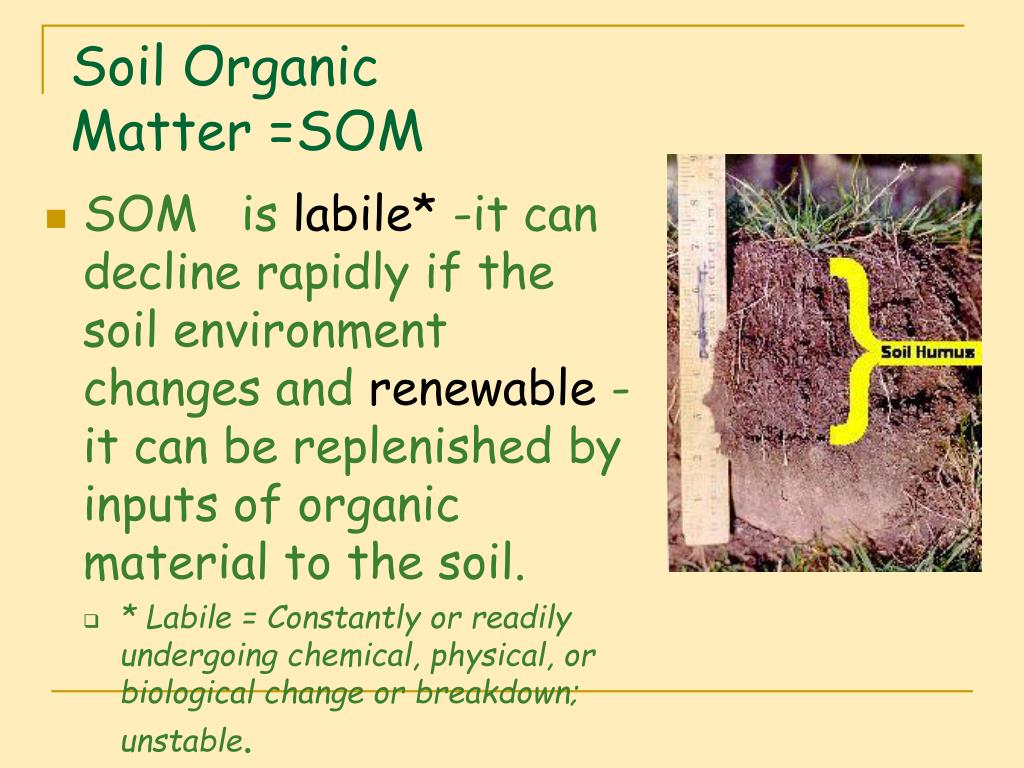 Soil Organic Matter =SOM

SOM is labile* -it can decline rapidly if the soil environment changes and renewable - it can be replenished by inputs of organic material to the soil.

* Labile = Constantly or readily undergoing chemical, physical, or biological change or breakdown; unstable.

Soil Humus